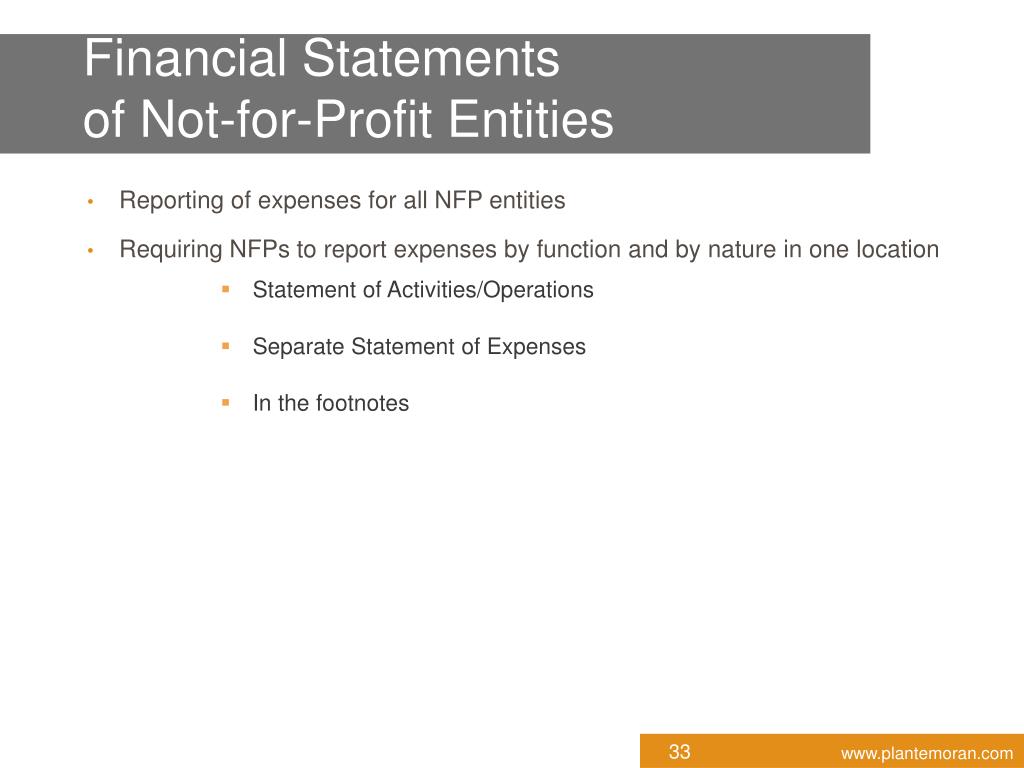 Financial Statements
of Not-for-Profit Entities

• Reporting of expenses for all NFP entities
• Requiring NFPs to report expenses by function and by nature in one location
  ▪ Statement of Activities/Operations
  ▪ Separate Statement of Expenses
  ▪ In the footnotes

33

www.plantemoran.com